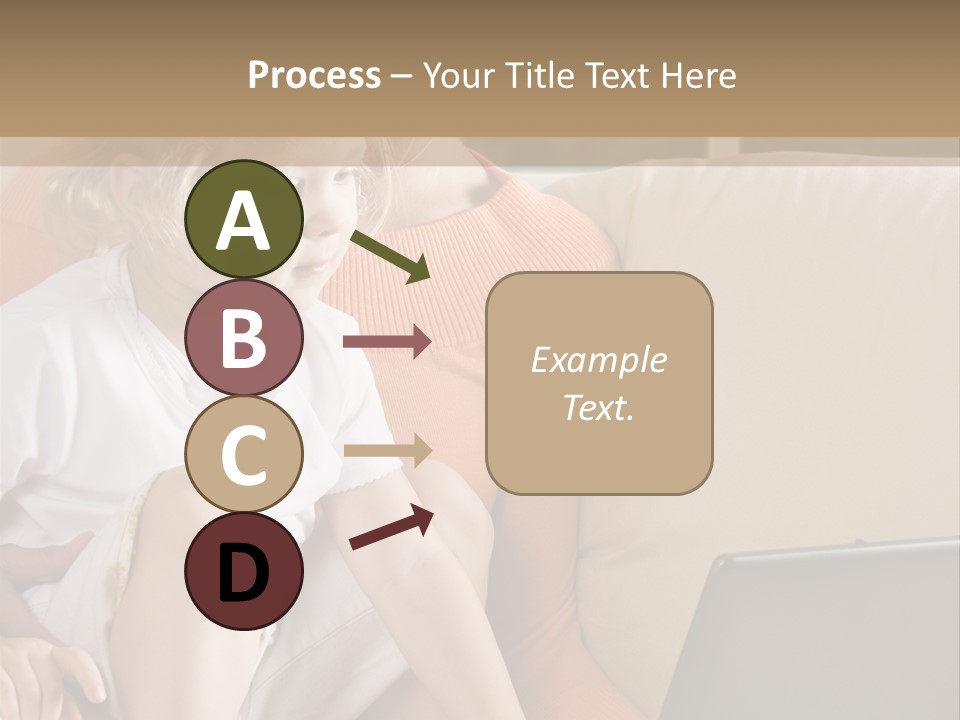 Process – Your Title Text Here

A

B

C

D

Example Text.